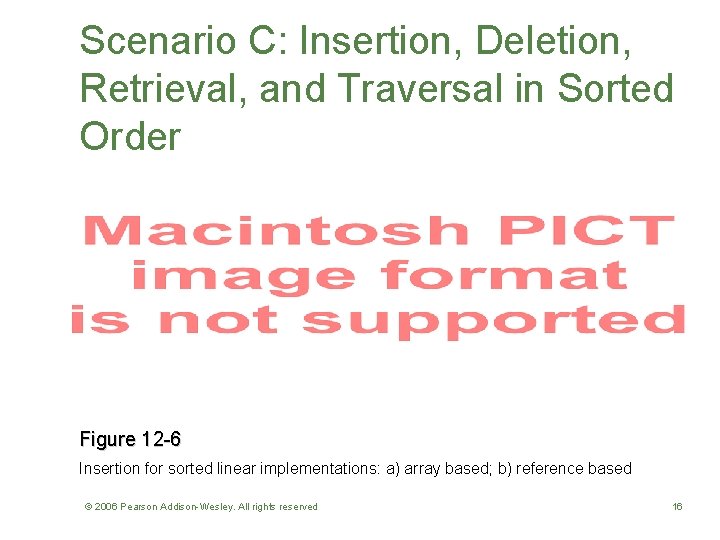 Scenario C: Insertion, Deletion, Retrieval, and Traversal in Sorted Order

Macintosh PICT image format is not supported

Figure 12-6

Insertion for sorted linear implementations: a) array based; b) reference based

© 2006 Pearson Addison-Wesley. All rights reserved

16